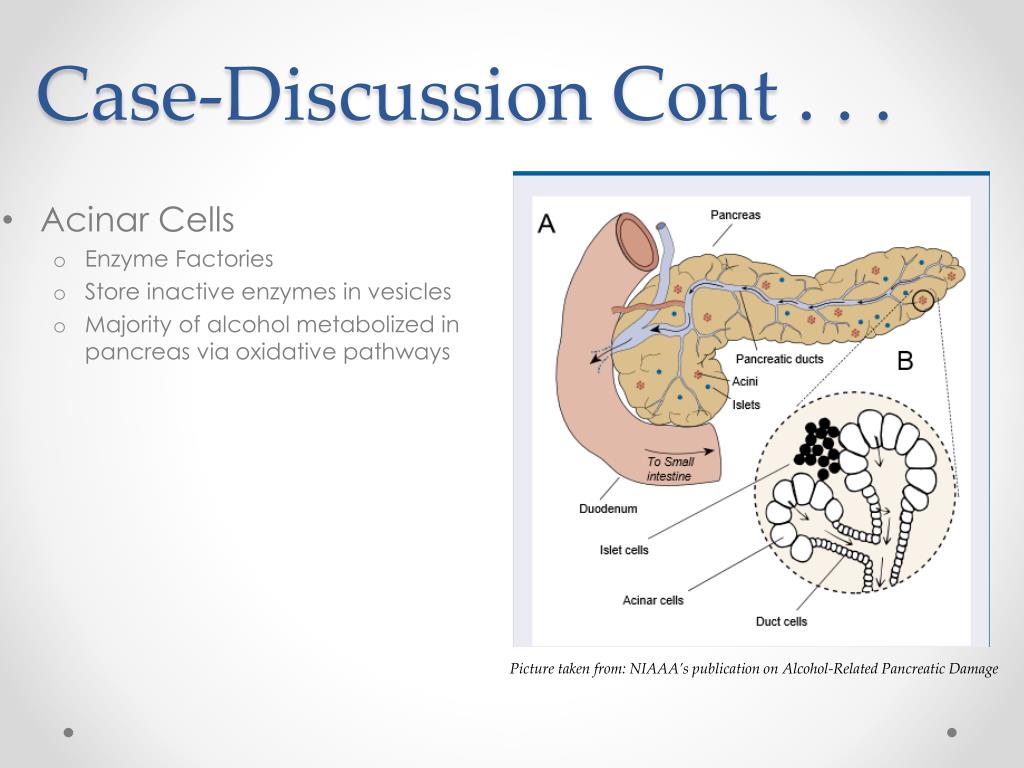 Case-Discussion Cont . . .

• Acinar Cells
  o Enzyme Factories
  o Store inactive enzymes in vesicles
  o Majority of alcohol metabolized in pancreas via oxidative pathways

A
Pancreas
Pancreatic ducts
B
Acini
Islets
To Small intestine
Duodenum
Islet cells
Acinar cells
Duct cells

Picture taken from: NIAAA's publication on Alcohol-Related Pancreatic Damage